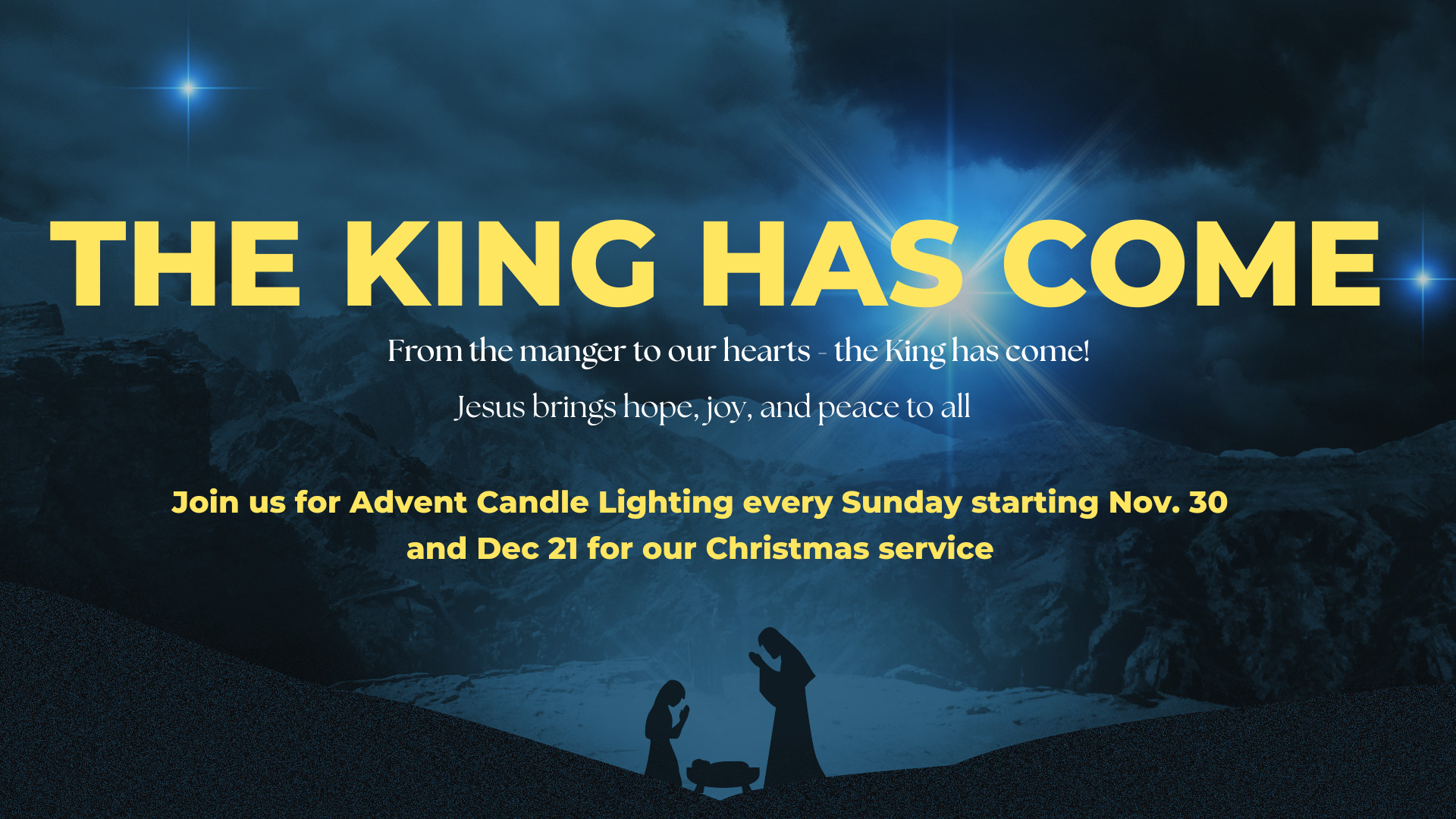 THE KING HAS COME

From the manger to our hearts - the King has come!

Jesus brings hope, joy, and peace to all

Join us for Advent Candle Lighting every Sunday starting Nov. 30 and Dec 21 for our Christmas service